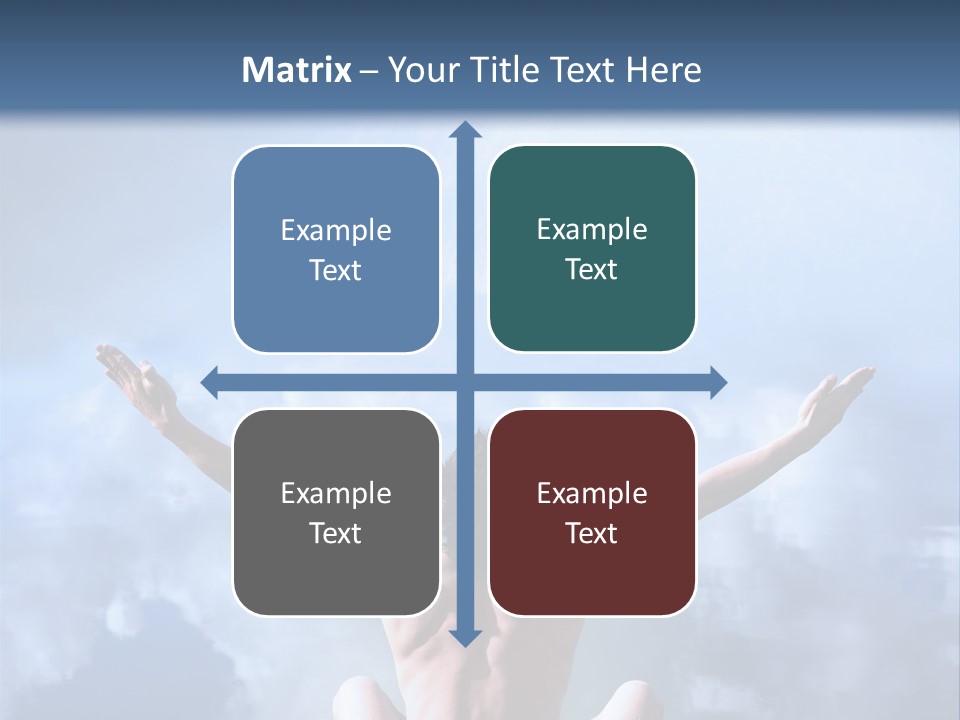 Matrix – Your Title Text Here

Example Text

Example Text

Example Text

Example Text